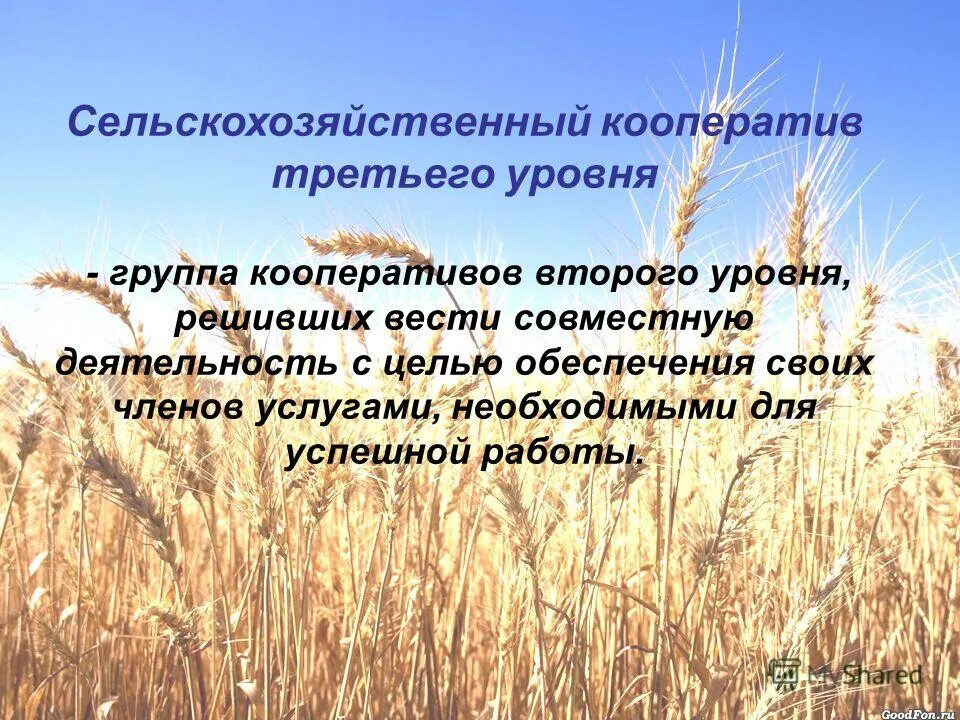 Сельскохозяйственный кооператив третьего уровня

- группа кооперативов второго уровня, решивших вести совместную деятельность с целью обеспечения своих членов услугами, необходимыми для успешной работы.

MyShared

GoodFon.ru